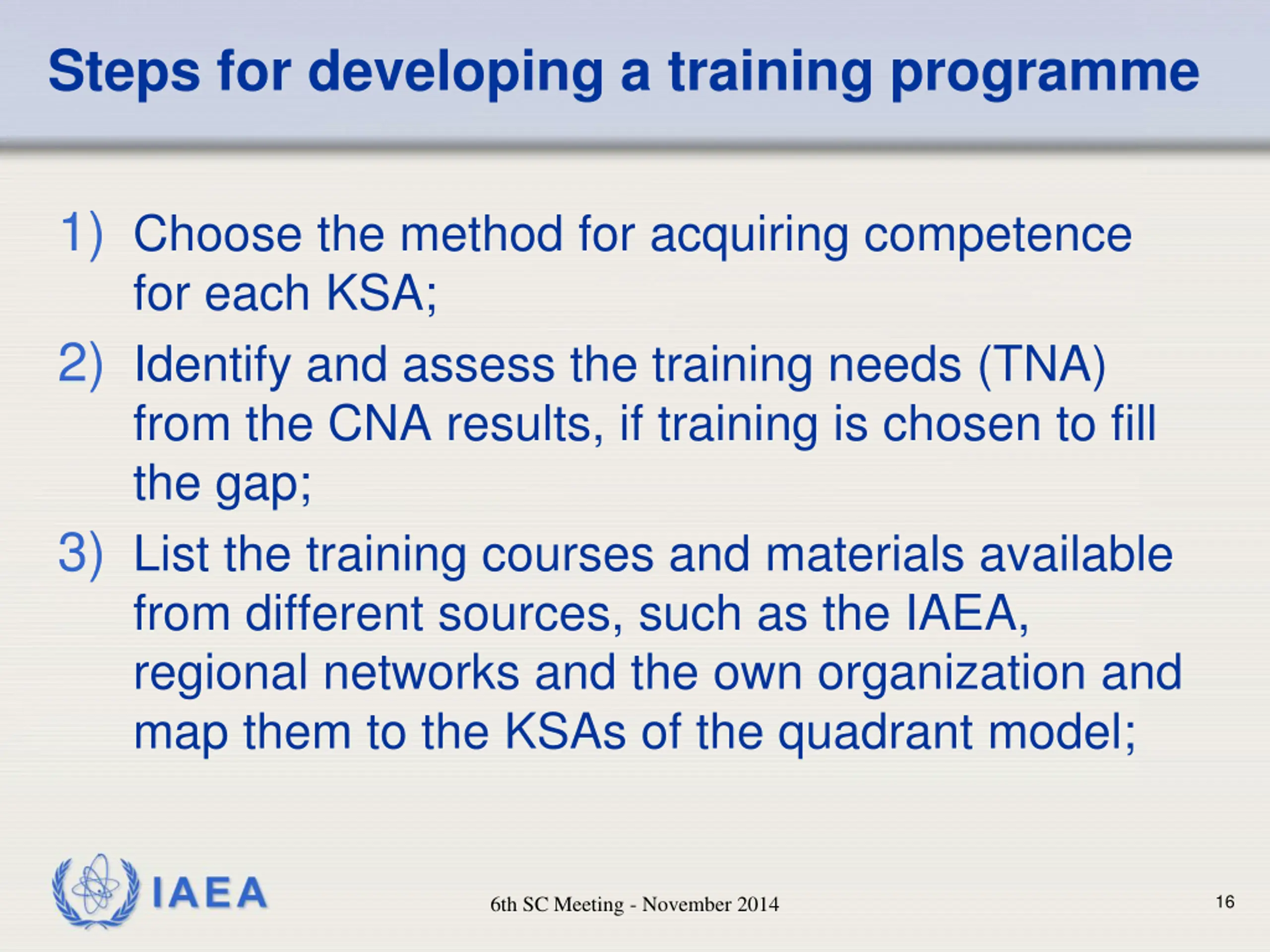 Steps for developing a training programme

1) Choose the method for acquiring competence for each KSA;

2) Identify and assess the training needs (TNA) from the CNA results, if training is chosen to fill the gap;

3) List the training courses and materials available from different sources, such as the IAEA, regional networks and the own organization and map them to the KSAs of the quadrant model;

IAEA

6th SC Meeting - November 2014

16